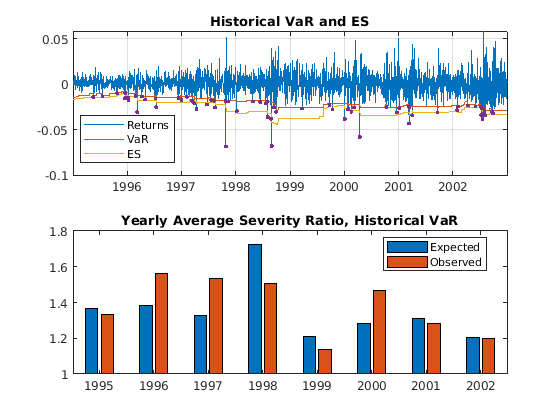 Historical VaR and ES

0.05
0
-0.05
-0.1

Returns
VaR
ES

1996 1997 1998 1999 2000 2001 2002

Yearly Average Severity Ratio, Historical VaR

1.8
1.6
1.4
1.2
1

Expected
Observed

1995 1996 1997 1998 1999 2000 2001 2002